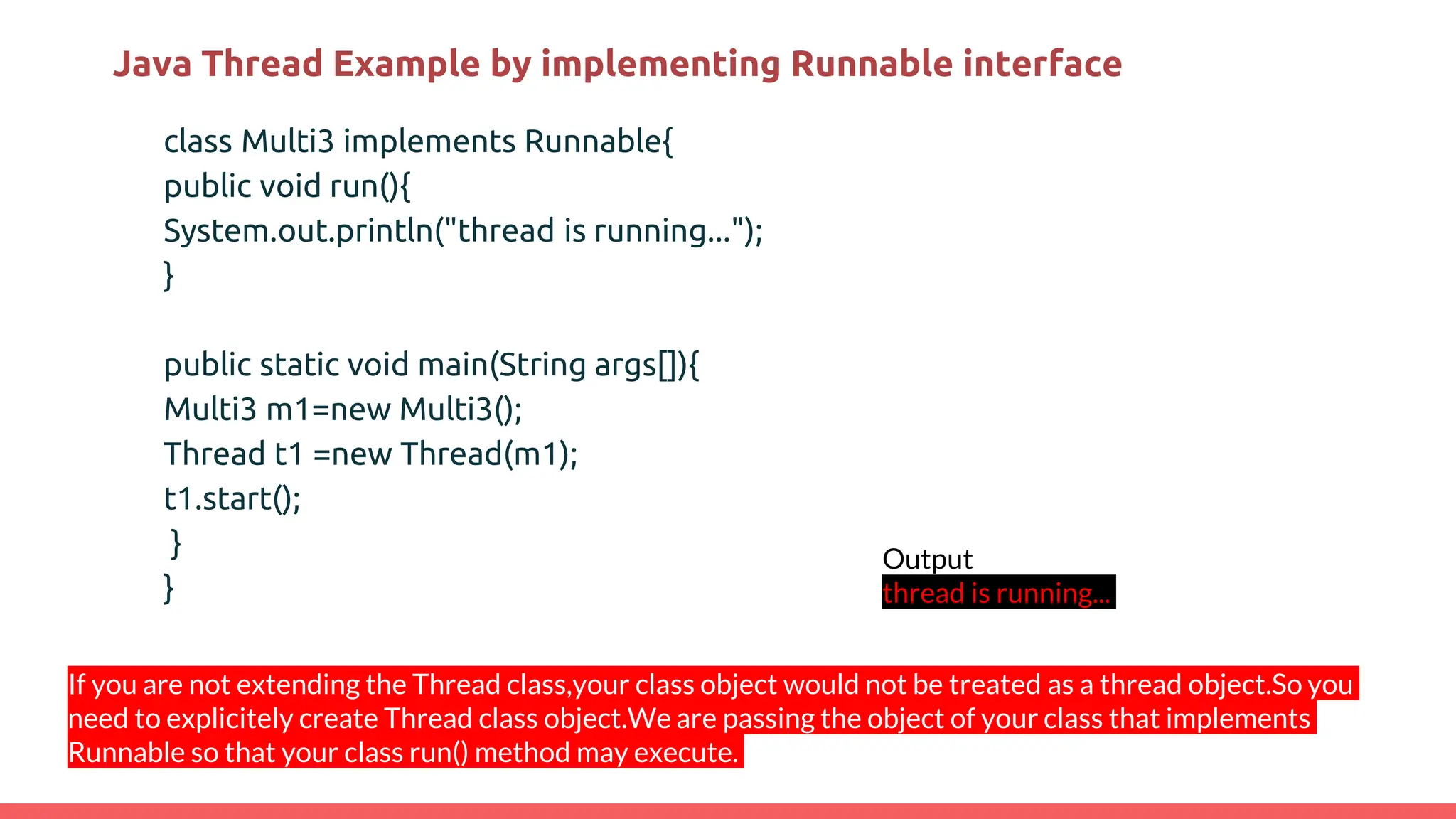 Java Thread Example by implementing Runnable interface

class Multi3 implements Runnable{
public void run(){
System.out.println("thread is running...");
}

public static void main(String args[]){
Multi3 m1=new Multi3();
Thread t1 =new Thread(m1);
t1.start();
}
}

Output
thread is running...

If you are not extending the Thread class,your class object would not be treated as a thread object.So you need to explicitely create Thread class object.We are passing the object of your class that implements Runnable so that your class run() method may execute.